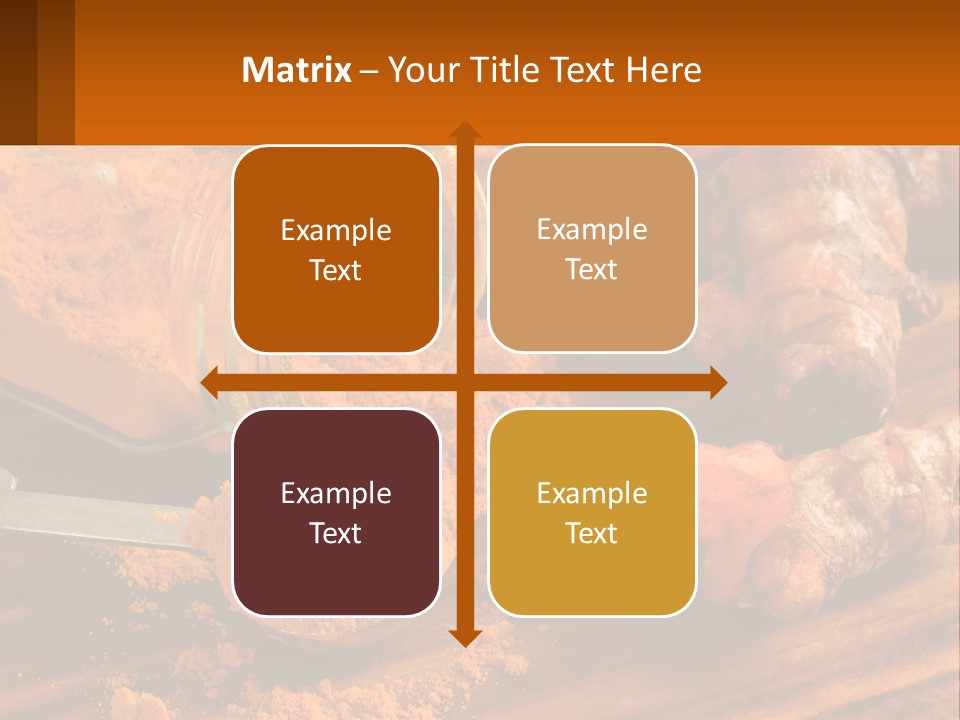 Matrix – Your Title Text Here

Example Text

Example Text

Example Text

Example Text